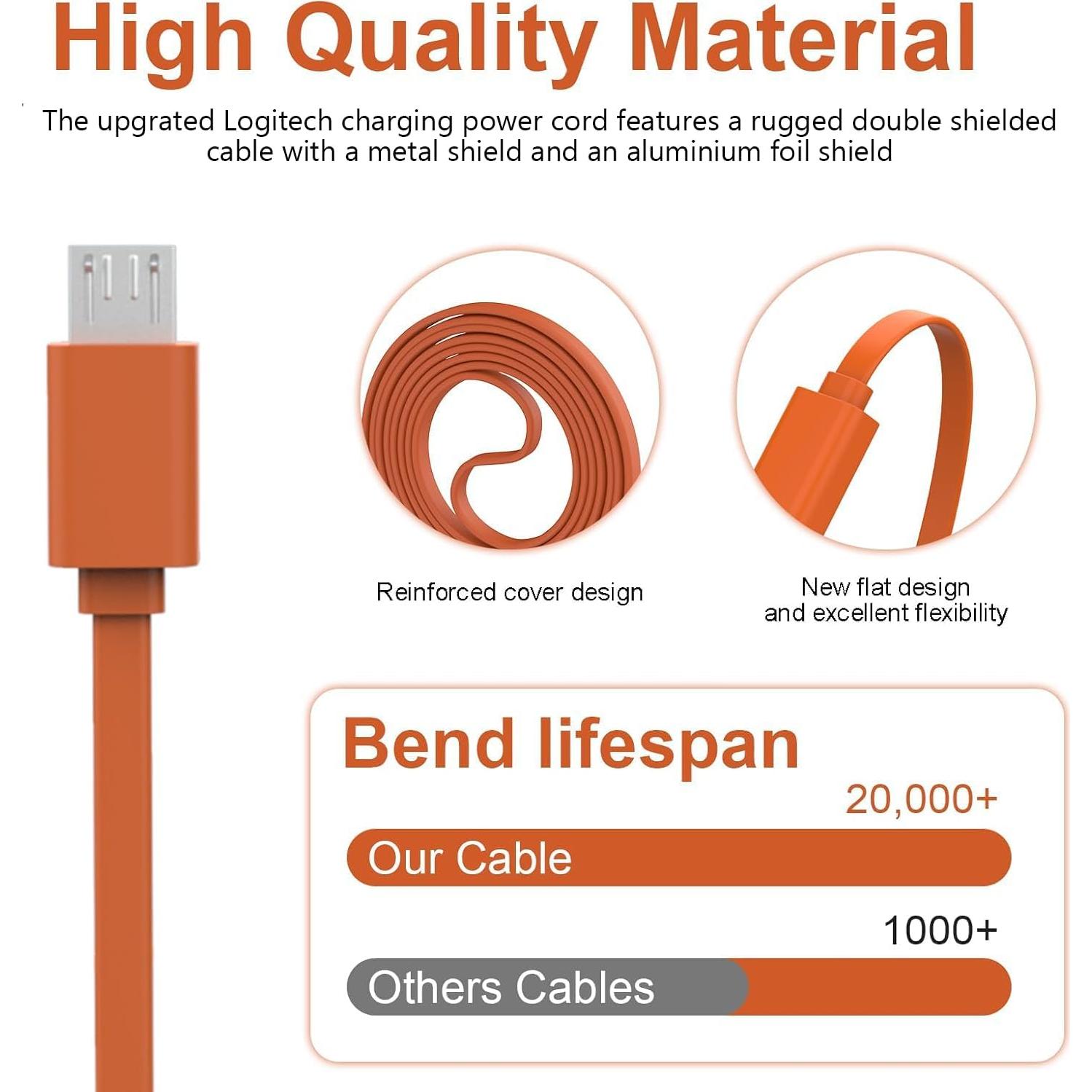 High Quality Material

The upgrated Logitech charging power cord features a rugged double shielded cable with a metal shield and an aluminium foil shield

Reinforced cover design

New flat design and excellent flexibility

Bend lifespan

20,000+

Our Cable

1000+

Others Cables